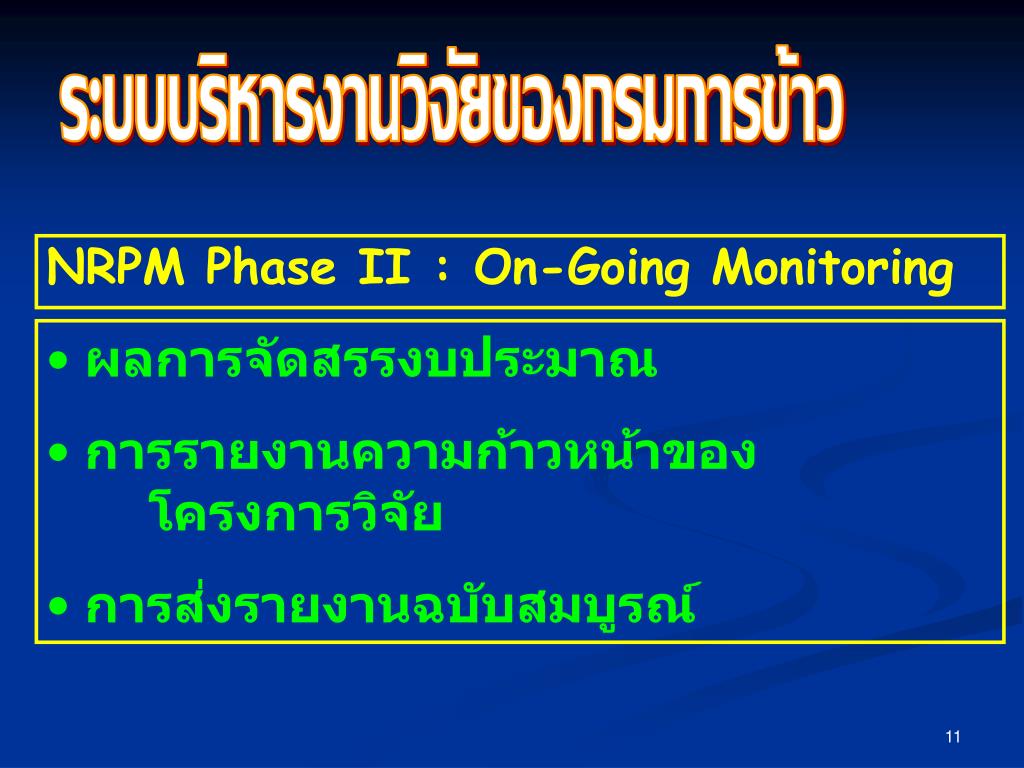 ระบบบริหารงานวิจัยของกรมการข้าว

NRPM Phase II : On-Going Monitoring

• ผลการจัดสรรงบประมาณ

• การรายงานความก้าวหน้าของโครงการวิจัย

• การส่งรายงานฉบับสมบูรณ์

11